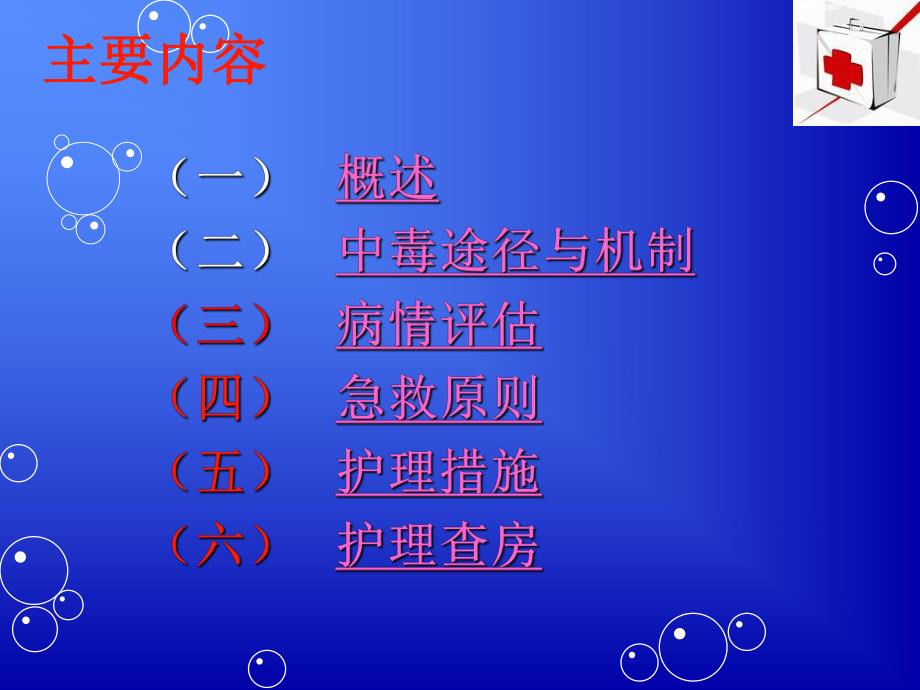 主要内容

（一） 概述
（二） 中毒途径与机制
（三） 病情评估
（四） 急救原则
（五） 护理措施
（六） 护理查房